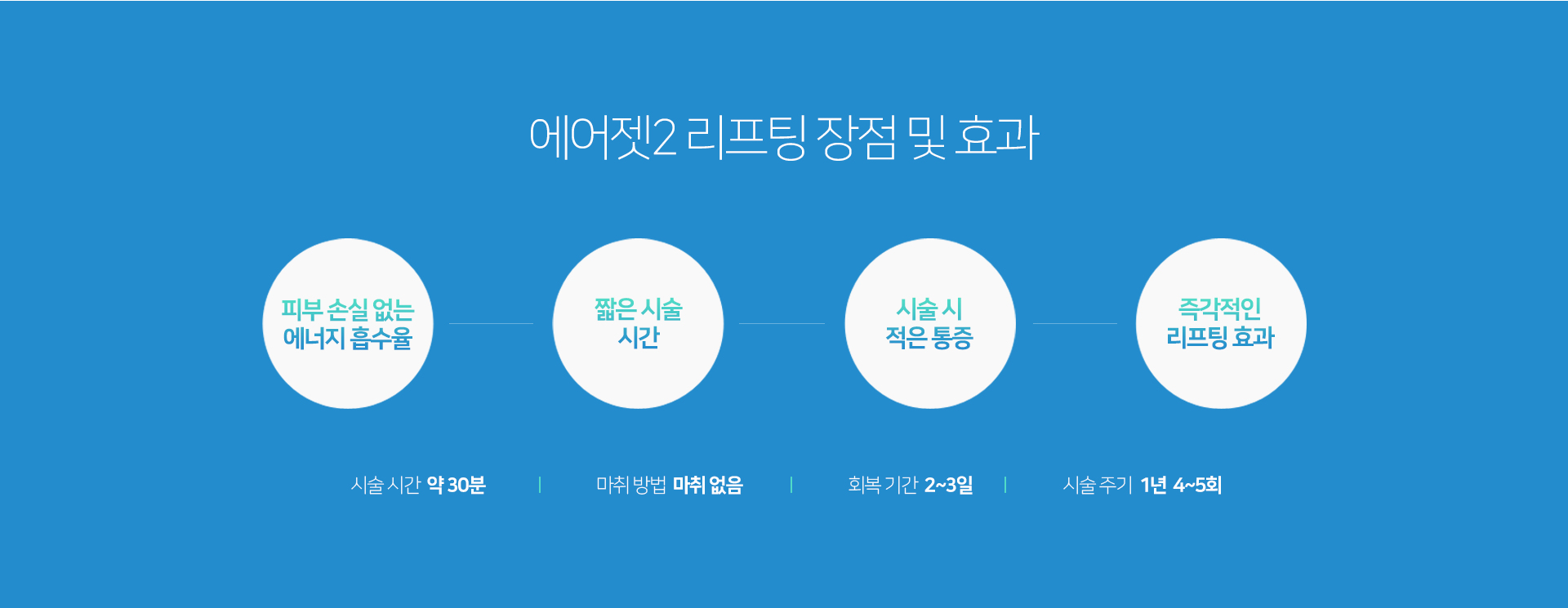 에어젯2 리프팅 장점 및 효과

피부 손실 없는
에너지 흡수율

짧은 시술
시간

시술 시
적은 통증

즉각적인
리프팅 효과

시술 시간 약 30분 | 마취 방법 마취 없음 | 회복 기간 2~3일 | 시술 주기 1년 4~5회